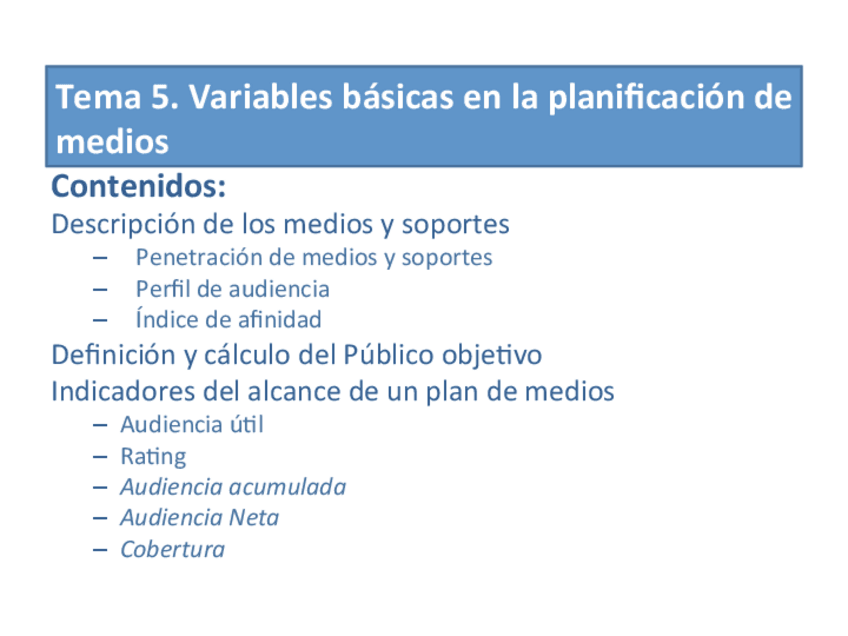 Tema 5. Variables básicas en la planificación de medios

Contenidos:

Descripción de los medios y soportes
– Penetración de medios y soportes
– Perfil de audiencia
– Índice de afinidad

Definición y cálculo del Público objetivo

Indicadores del alcance de un plan de medios
– Audiencia útil
– Rating
– Audiencia acumulada
– Audiencia Neta
– Cobertura